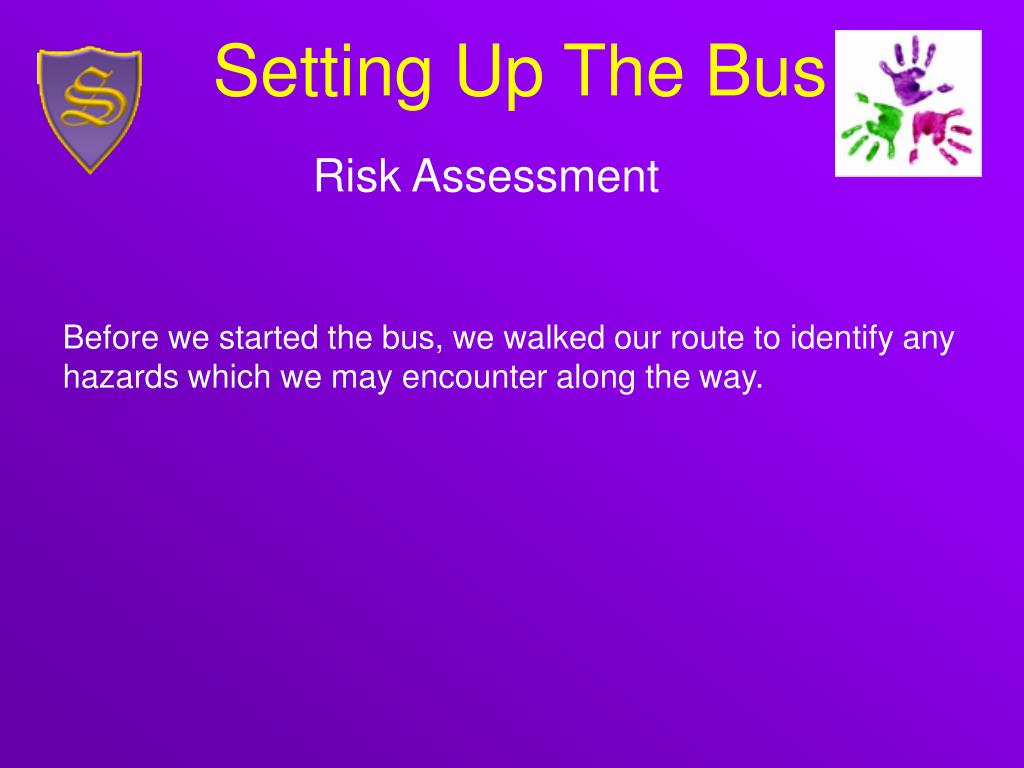 S

Setting Up The Bus

Risk Assessment

Before we started the bus, we walked our route to identify any hazards which we may encounter along the way.